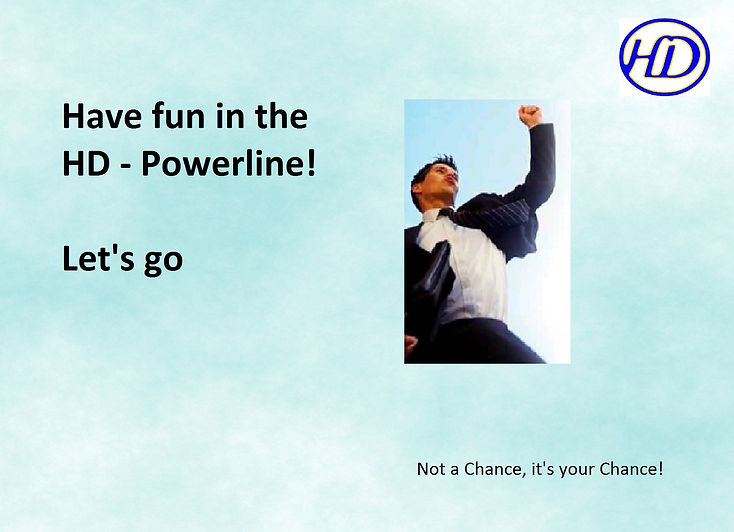 HD

Have fun in the HD - Powerline!

Let's go

Not a Chance, it's your Chance!